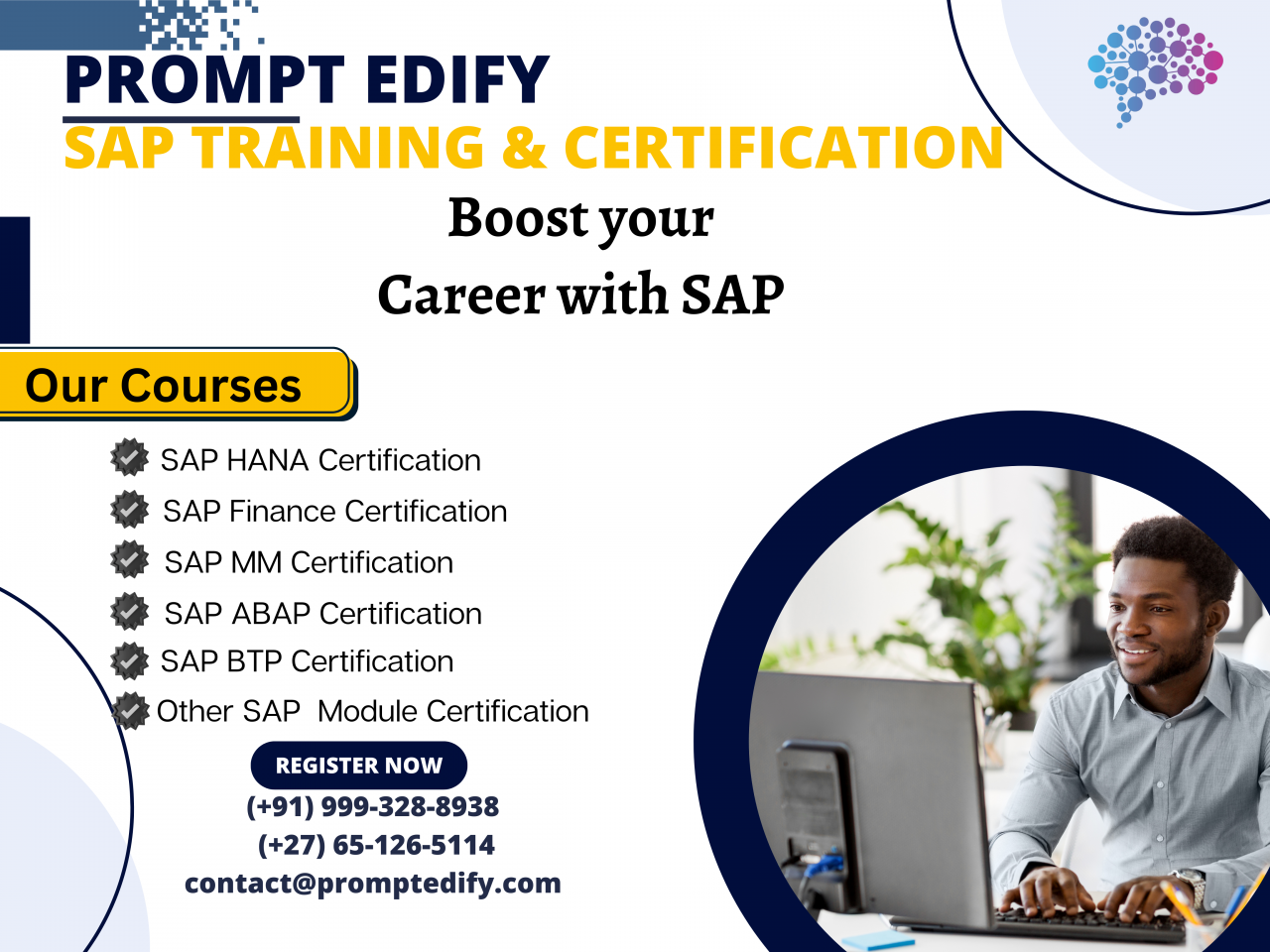 PROMPT EDIFY
SAP TRAINING & CERTIFICATION

Boost your
Career with SAP

Our Courses

SAP HANA Certification
SAP Finance Certification
SAP MM Certification
SAP ABAP Certification
SAP BTP Certification
Other SAP Module Certification

REGISTER NOW
(+91) 999-328-8938
(+27) 65-126-5114
contact@promptedify.com